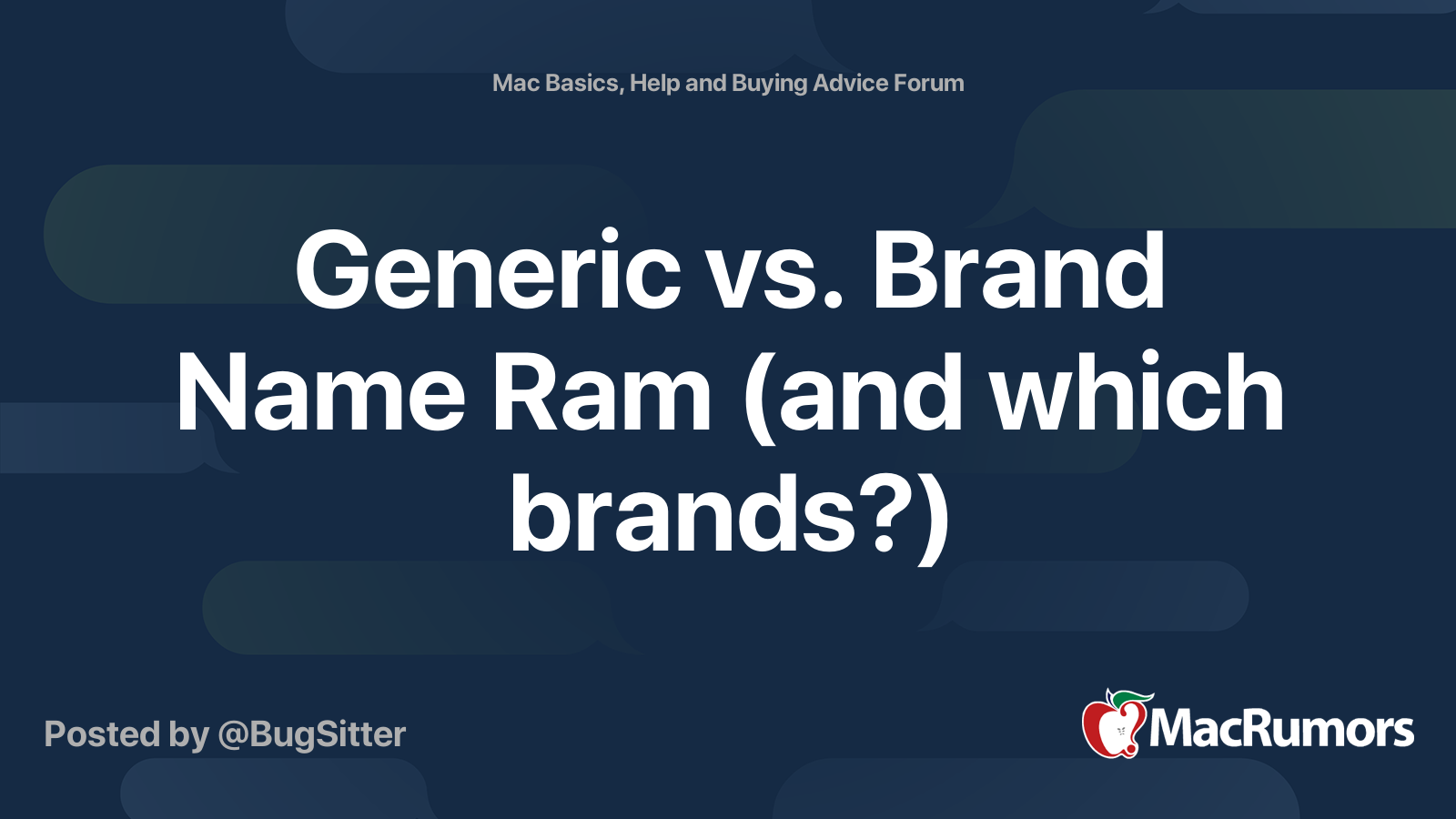 Mac Basics, Help and Buying Advice Forum

Generic vs. Brand Name Ram (and which brands?)

Posted by @BugSitter

MacRumors